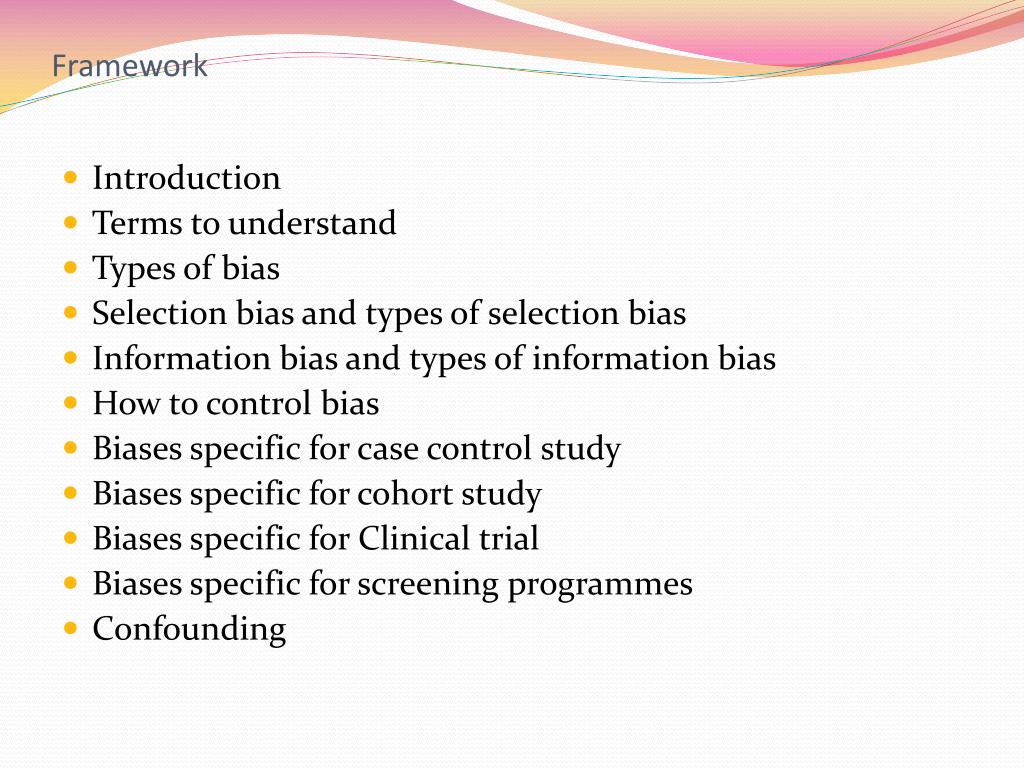 Framework

- Introduction
- Terms to understand
- Types of bias
- Selection bias and types of selection bias
- Information bias and types of information bias
- How to control bias
- Biases specific for case control study
- Biases specific for cohort study
- Biases specific for Clinical trial
- Biases specific for screening programmes
- Confounding